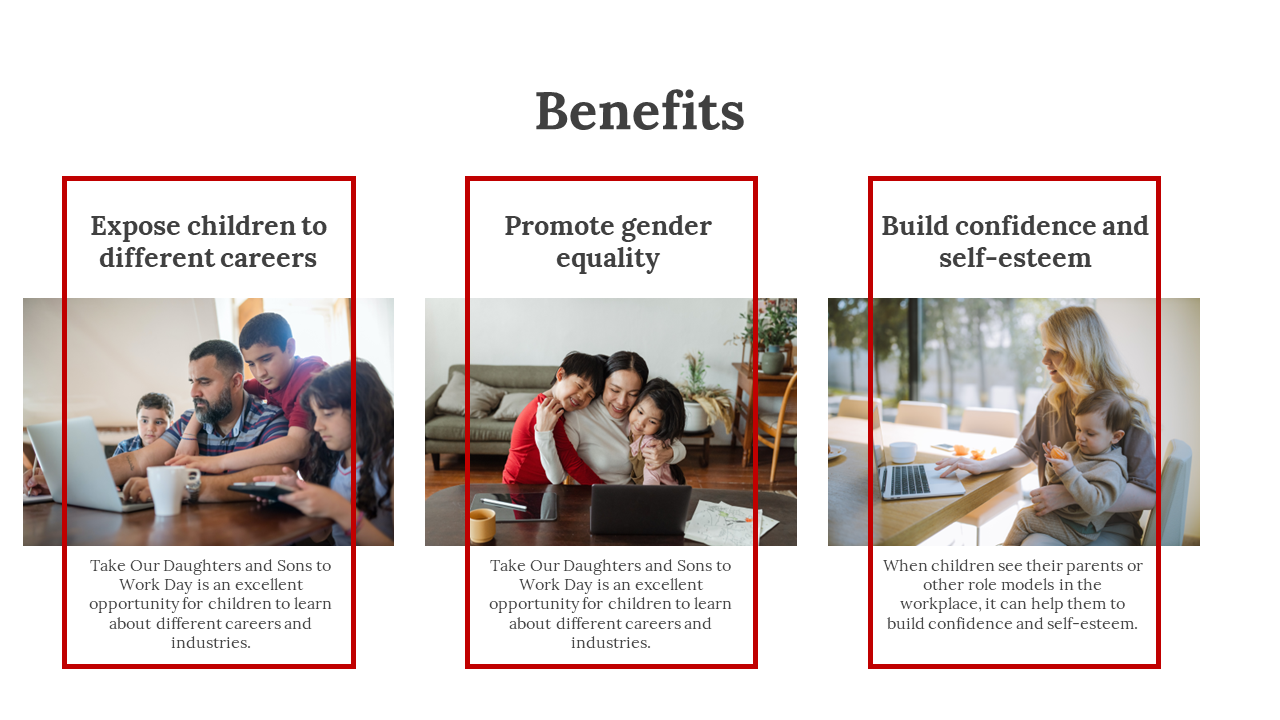 Benefits

Expose children to different careers

Take Our Daughters and Sons to Work Day is an excellent opportunity for children to learn about different careers and industries.

Promote gender equality

Take Our Daughters and Sons to Work Day is an excellent opportunity for children to learn about different careers and industries.

Build confidence and self-esteem

When children see their parents or other role models in the workplace, it can help them to build confidence and self-esteem.